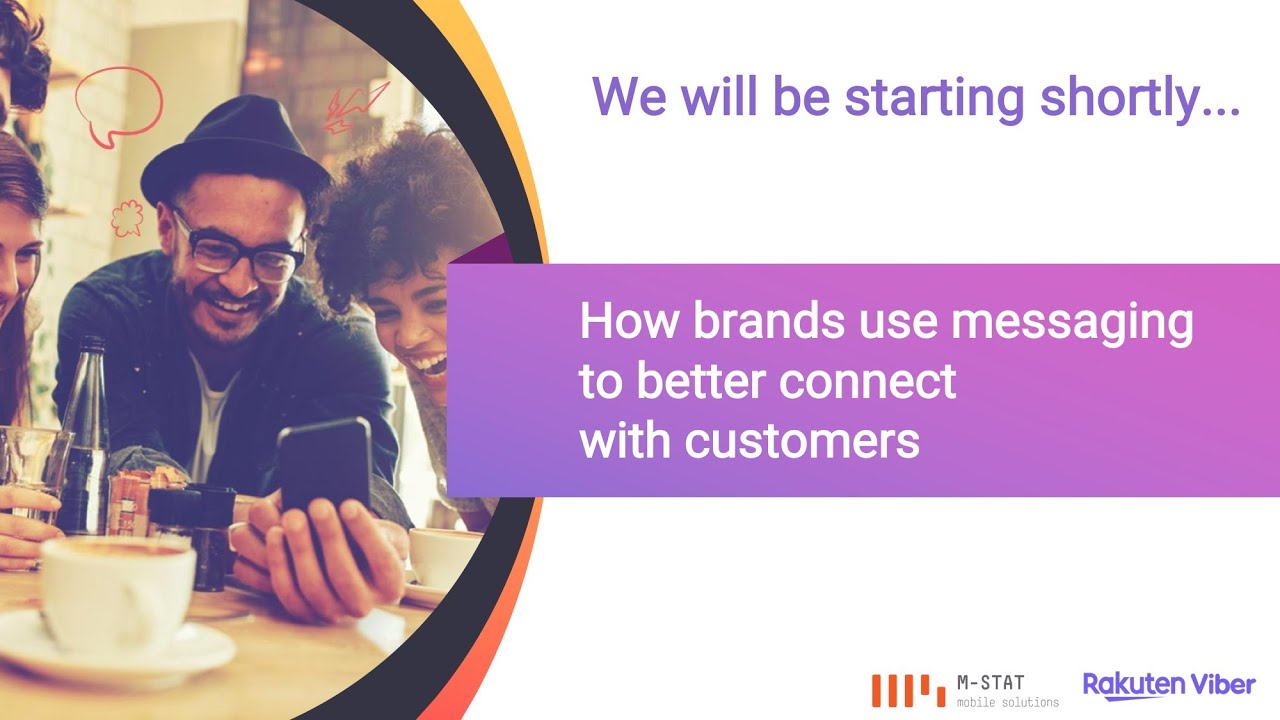 We will be starting shortly...

How brands use messaging to better connect with customers

M-STAT mobile solutions

Rakuten Viber